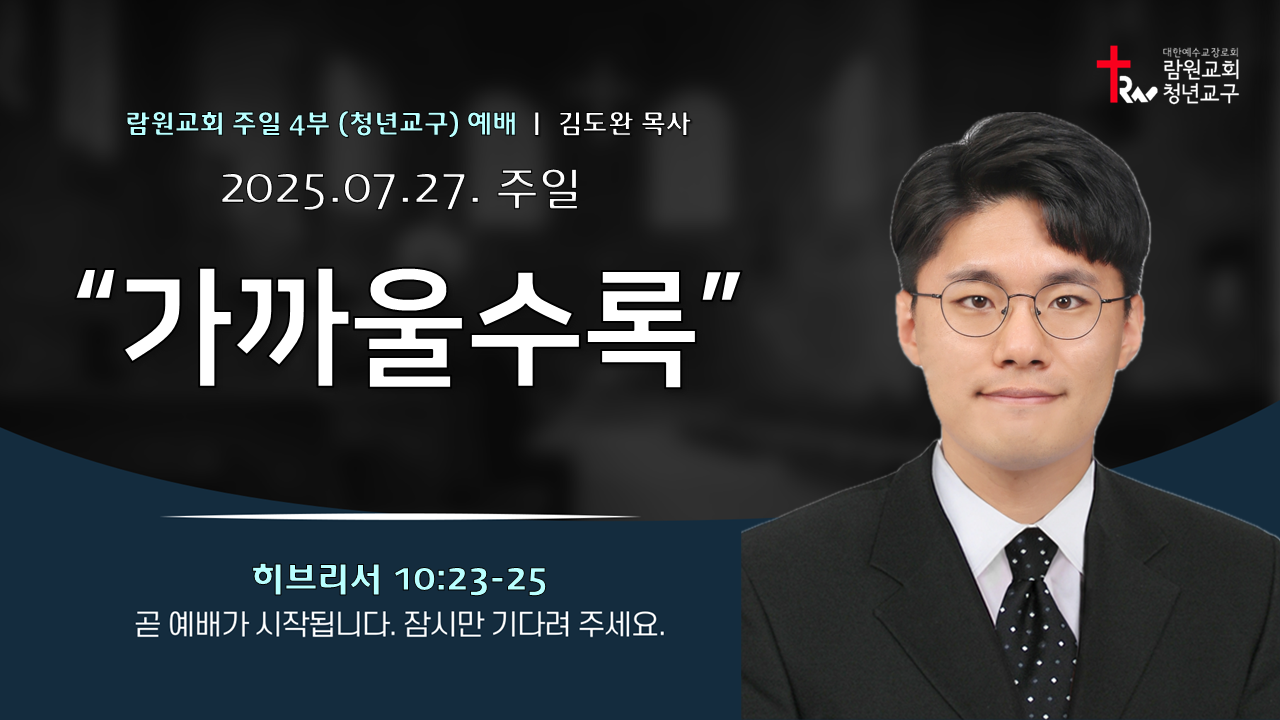 대한예수교장로회
람원교회
청년교구

람원교회 주일 4부 (청년교구) 예배 | 김도완 목사

2025.07.27. 주일

“가까울수록”

히브리서 10:23-25
곧 예배가 시작됩니다. 잠시만 기다려 주세요.